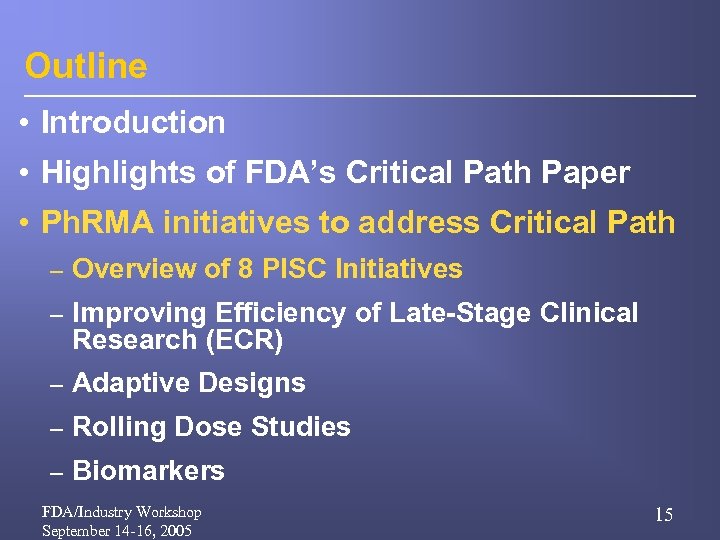 Outline

• Introduction
• Highlights of FDA's Critical Path Paper
• PhRMA initiatives to address Critical Path
– Overview of 8 PISC Initiatives
– Improving Efficiency of Late-Stage Clinical Research (ECR)
– Adaptive Designs
– Rolling Dose Studies
– Biomarkers

FDA/Industry Workshop
September 14-16, 2005

15